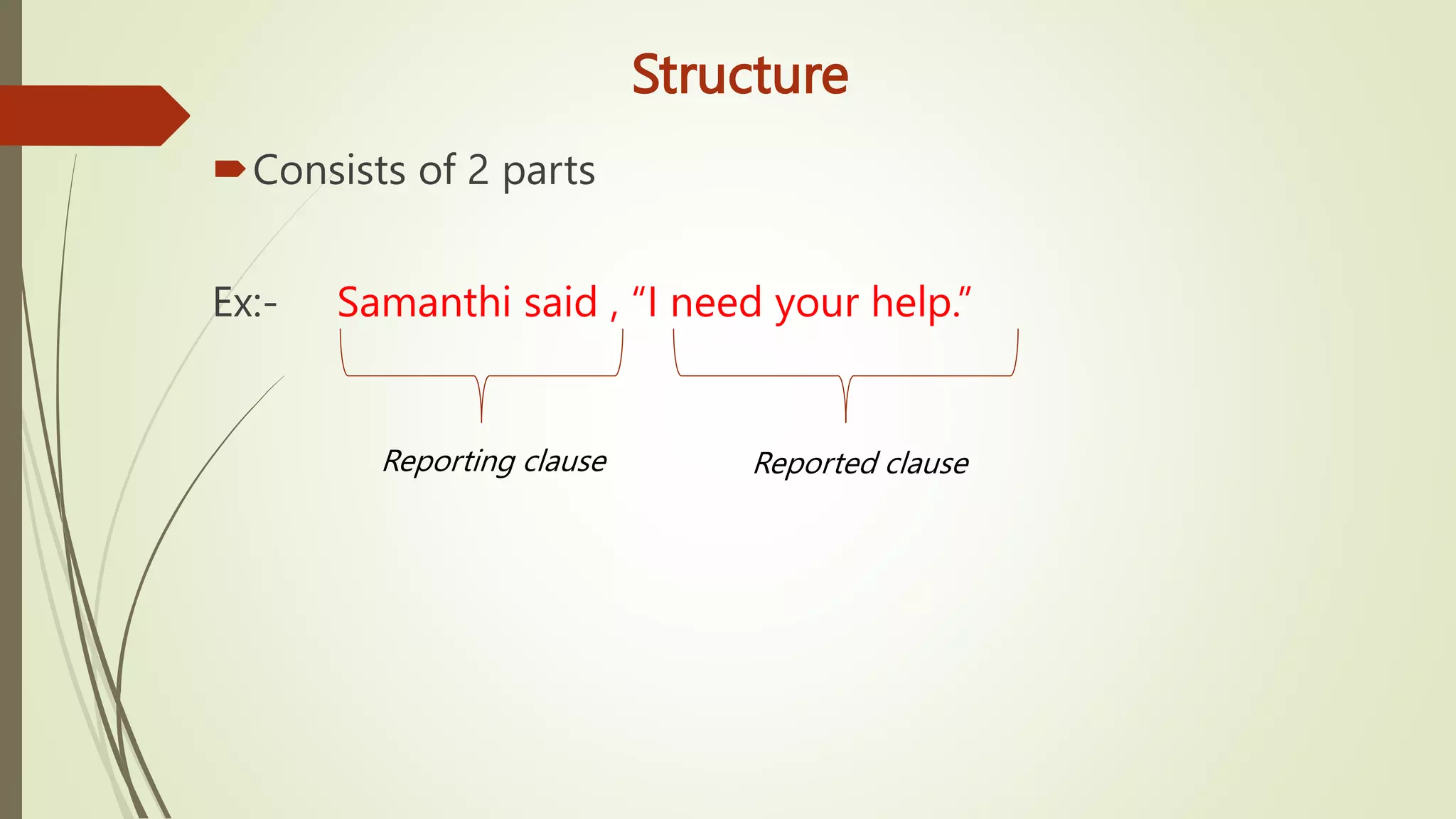 Structure

Consists of 2 parts

Ex:- Samanthi said , “I need your help.”

Reporting clause

Reported clause